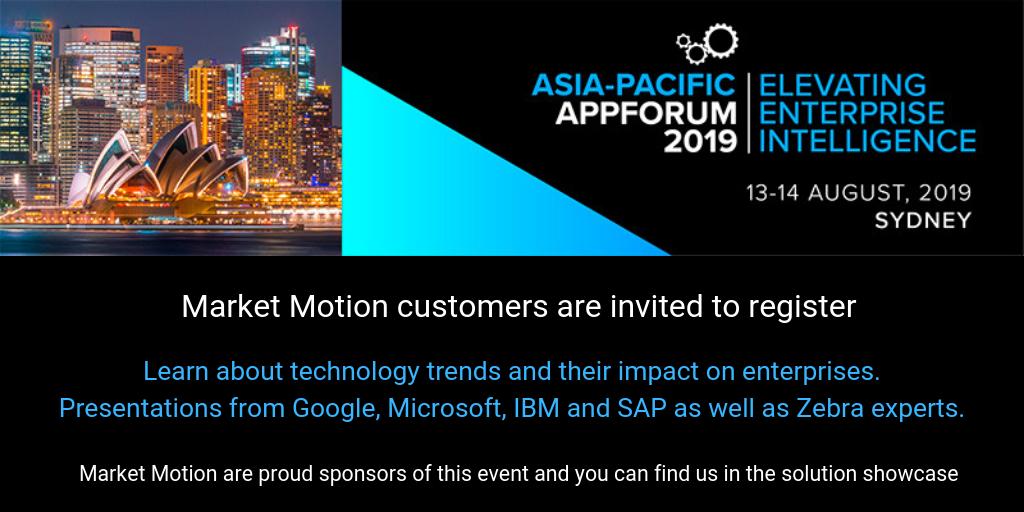 ASIA-PACIFIC APPFORUM 2019

ELEVATING ENTERPRISE INTELLIGENCE

13-14 AUGUST, 2019
SYDNEY

Market Motion customers are invited to register

Learn about technology trends and their impact on enterprises.
Presentations from Google, Microsoft, IBM and SAP as well as Zebra experts.

Market Motion are proud sponsors of this event and you can find us in the solution showcase